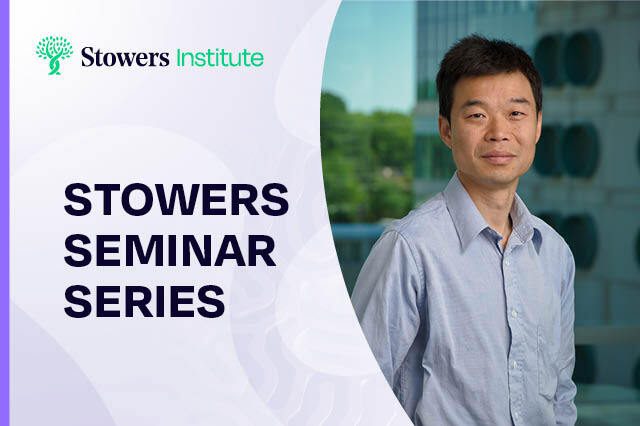 Stowers Institute

STOWERS SEMINAR SERIES